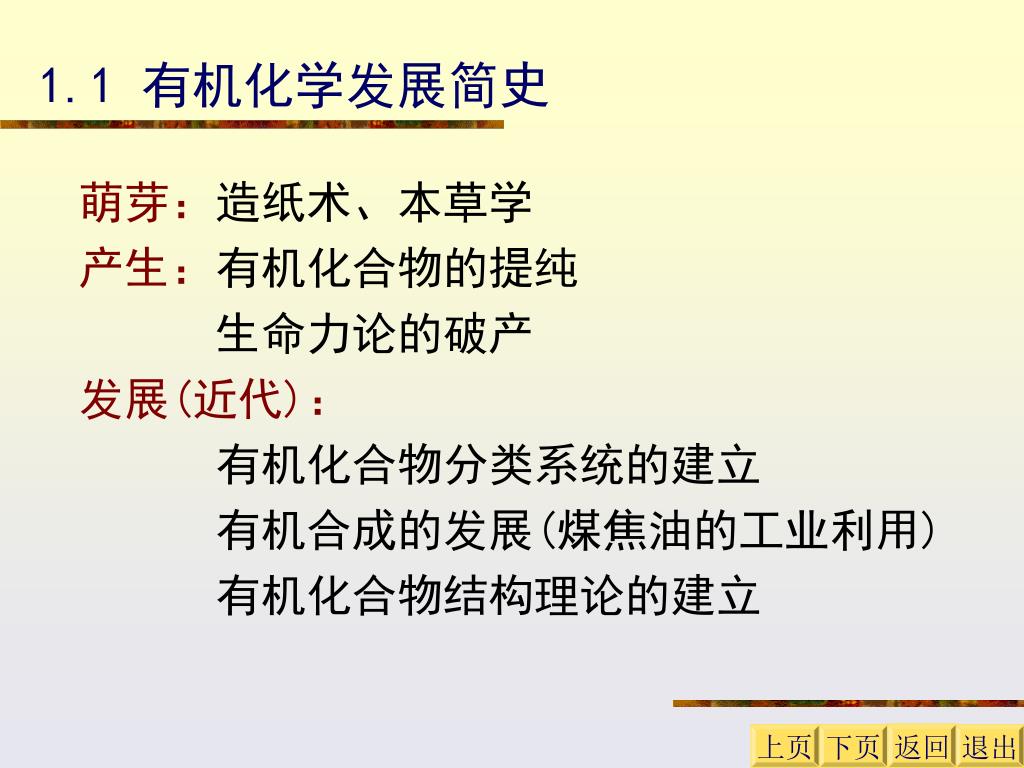 1.1 有机化学发展简史

萌芽：造纸术、本草学
产生：有机化合物的提纯
生命力论的破产
发展(近代)：
有机化合物分类系统的建立
有机合成的发展(煤焦油的工业利用)
有机化合物结构理论的建立

上页 下页 返回 退出